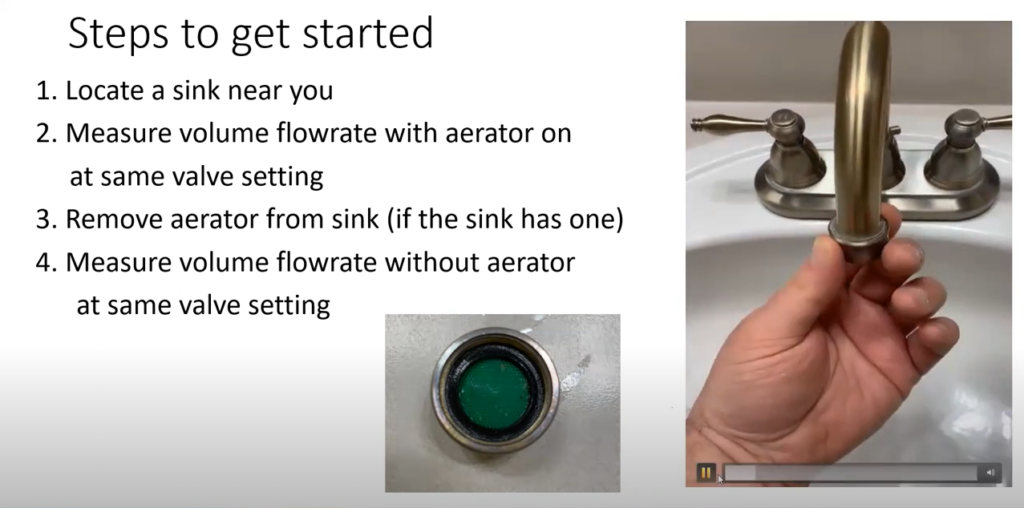 Steps to get started

1. Locate a sink near you
2. Measure volume flowrate with aerator on at same valve setting
3. Remove aerator from sink (if the sink has one)
4. Measure volume flowrate without aerator at same valve setting